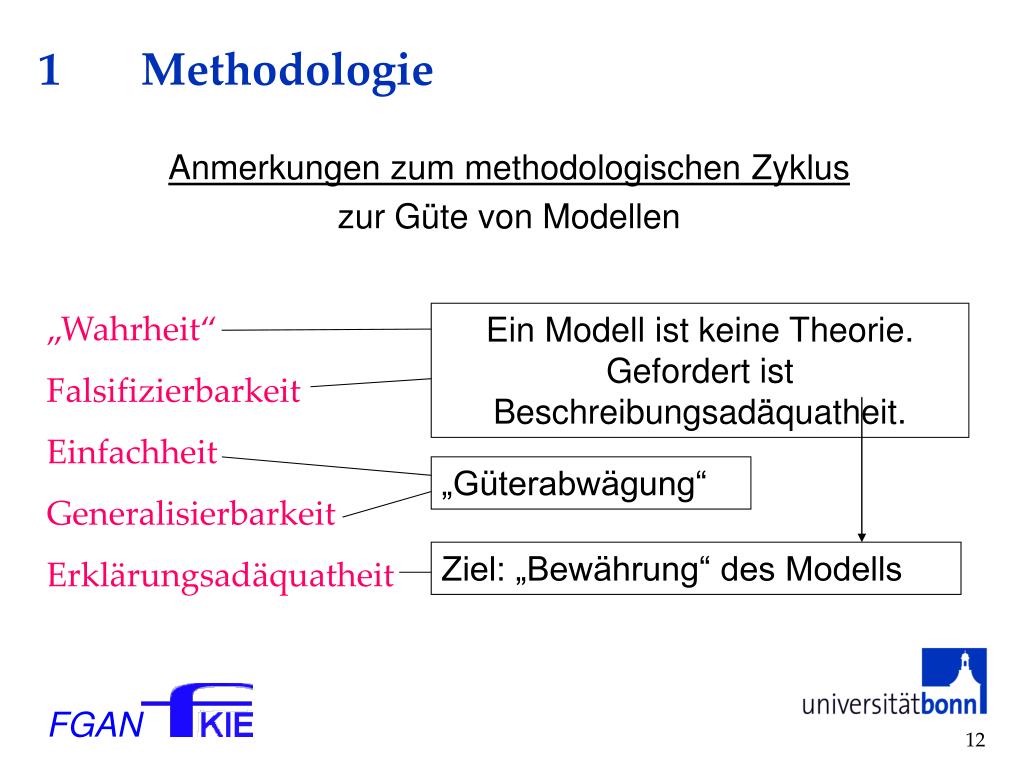 1 Methodologie

Anmerkungen zum methodologischen Zyklus
zur Güte von Modellen

„Wahrheit“
Falsifizierbarkeit
Einfachheit
Generalisierbarkeit
Erklärungsadäquatheit

Ein Modell ist keine Theorie. Gefordert ist Beschreibungsadäquatheit.

„Güterabwägung“

Ziel: „Bewährung“ des Modells

FGAN KIE

universitätbonn

12